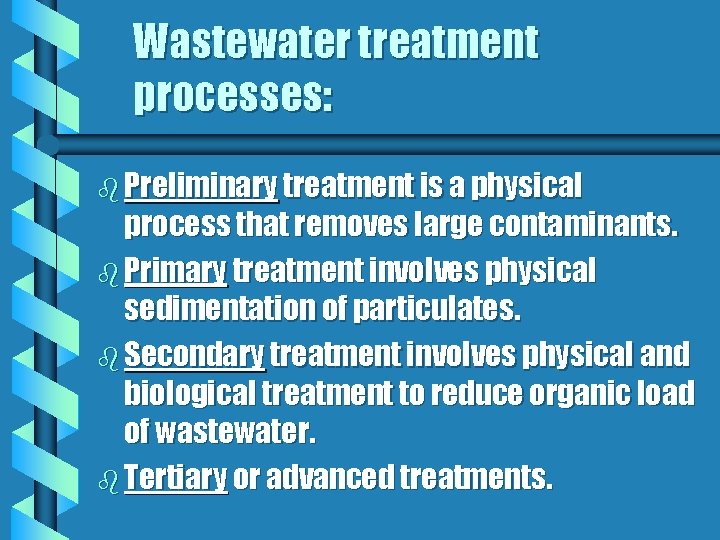 Wastewater treatment processes:

Preliminary treatment is a physical process that removes large contaminants.

Primary treatment involves physical sedimentation of particulates.

Secondary treatment involves physical and biological treatment to reduce organic load of wastewater.

Tertiary or advanced treatments.